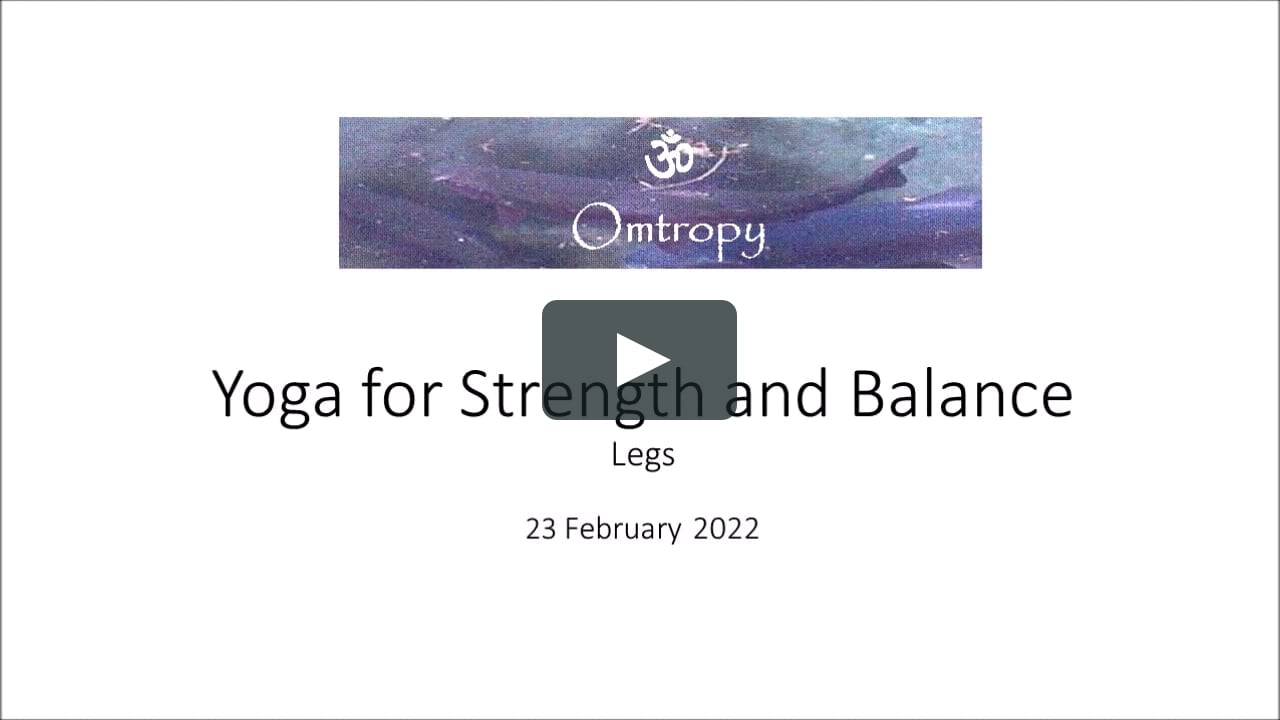 ॐ
Omtropy

Yoga for Strength and Balance
Legs

23 February 2022